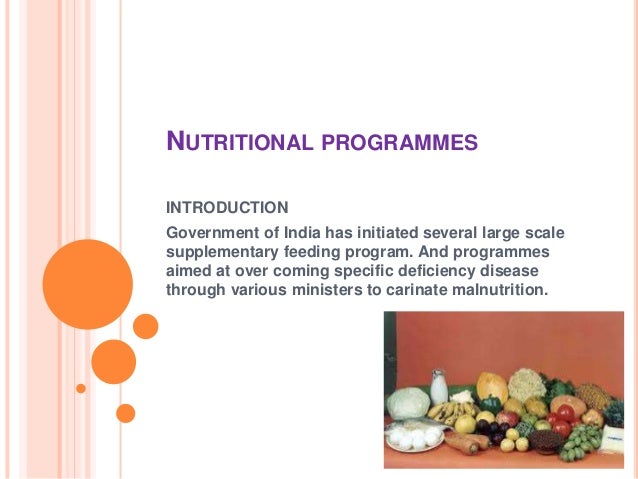 NUTRITIONAL PROGRAMMES

INTRODUCTION

Government of India has initiated several large scale supplementary feeding program. And programmes aimed at over coming specific deficiency disease through various ministers to carinate malnutrition.